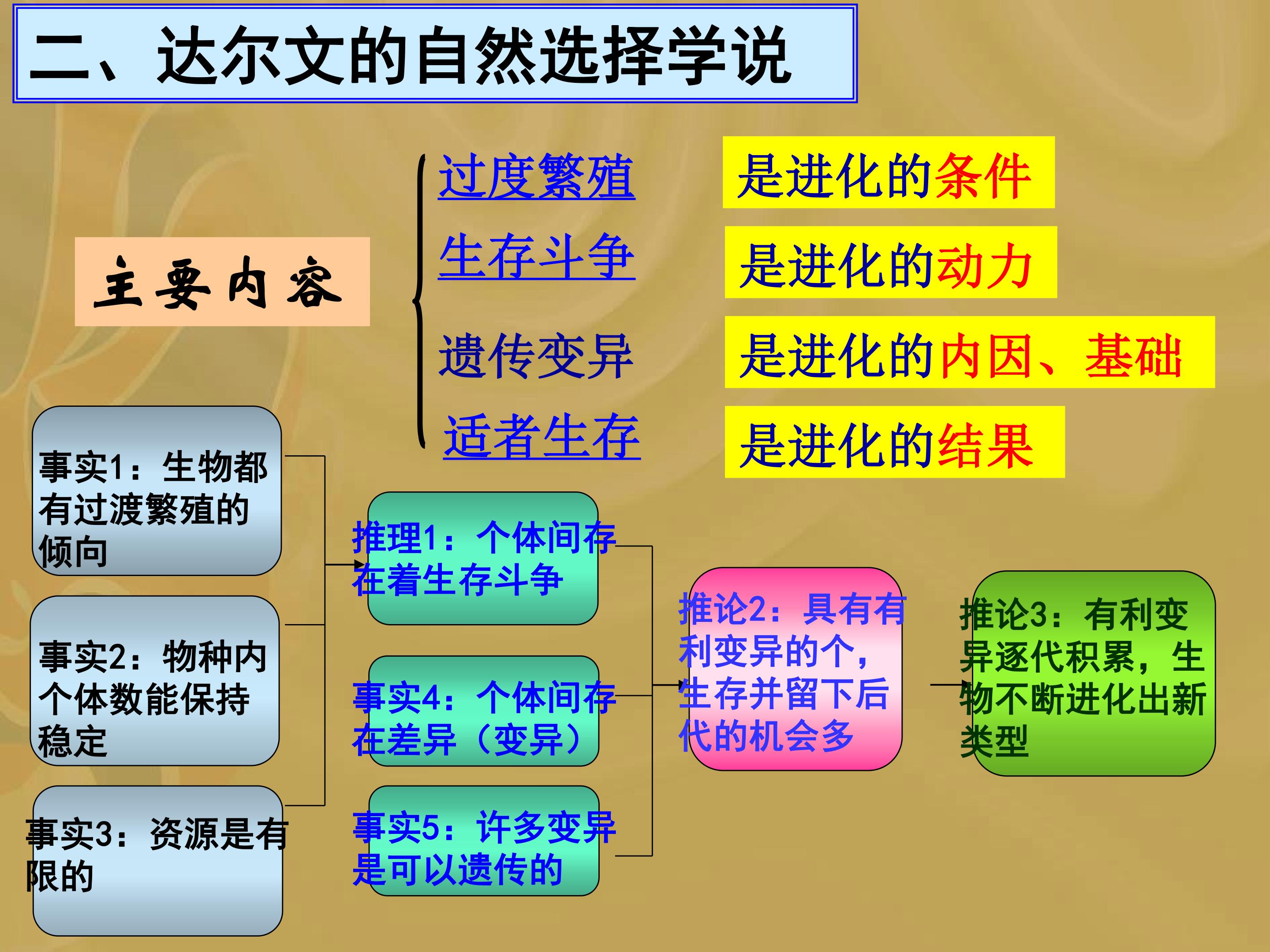 二、达尔文的自然选择学说

主要内容

过度繁殖
生存斗争
遗传变异
适者生存

是进化的条件
是进化的动力
是进化的内因、基础
是进化的结果

事实1：生物都有过渡繁殖的倾向

事实2：物种内个体数能保持稳定

事实3：资源是有限的

推理1：个体间存在着生存斗争

事实4：个体间存在差异（变异）

事实5：许多变异是可以遗传的

推论2：具有有利变异的个，生存并留下后代的机会多

推论3：有利变异逐代积累，生物不断进化出新类型